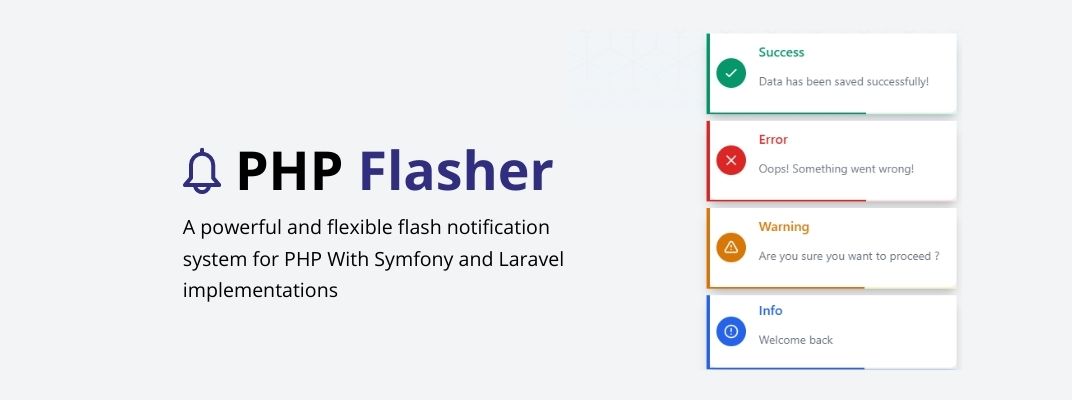 PHP Flasher

A powerful and flexible flash notification system for PHP With Symfony and Laravel implementations

Success
Data has been saved successfully!

Error
Oops! Something went wrong!

Warning
Are you sure you want to proceed ?

Info
Welcome back